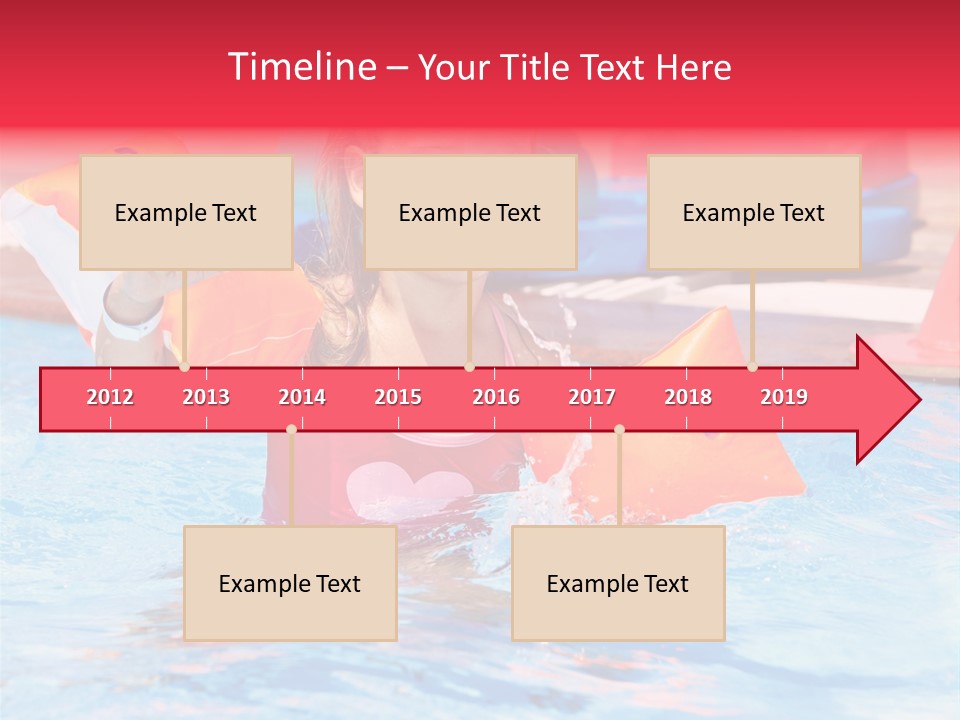 Timeline – Your Title Text Here

Example Text

Example Text

Example Text

2012 2013 2014 2015 2016 2017 2018 2019

Example Text

Example Text